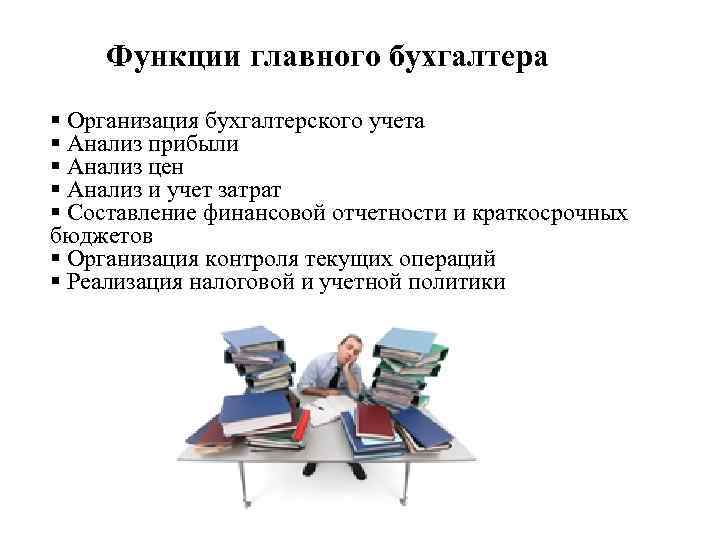 Функции главного бухгалтера

▪ Организация бухгалтерского учета
▪ Анализ прибыли
▪ Анализ цен
▪ Анализ и учет затрат
▪ Составление финансовой отчетности и краткосрочных бюджетов
▪ Организация контроля текущих операций
▪ Реализация налоговой и учетной политики